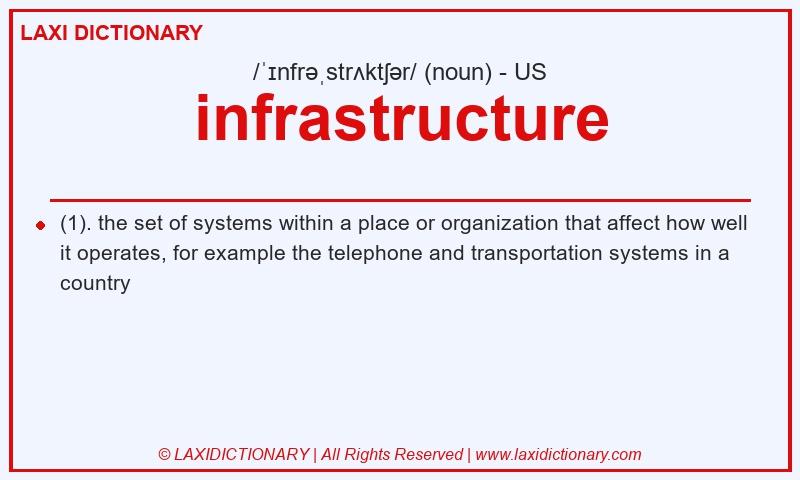 LAXI DICTIONARY

/ˈɪnfrəˌstrʌktʃər/ (noun) - US

infrastructure

(1). the set of systems within a place or organization that affect how well it operates, for example the telephone and transportation systems in a country

© LAXIDICTIONARY | All Rights Reserved | www.laxidictionary.com